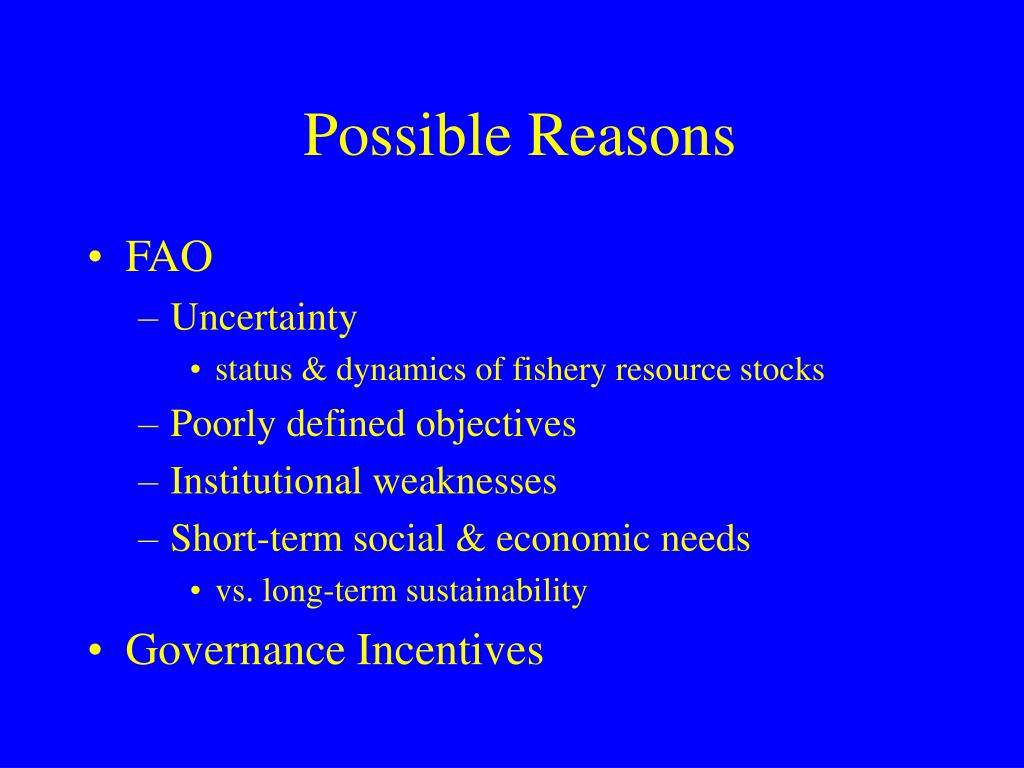 Possible Reasons

• FAO
– Uncertainty
• status & dynamics of fishery resource stocks
– Poorly defined objectives
– Institutional weaknesses
– Short-term social & economic needs
• vs. long-term sustainability
• Governance Incentives